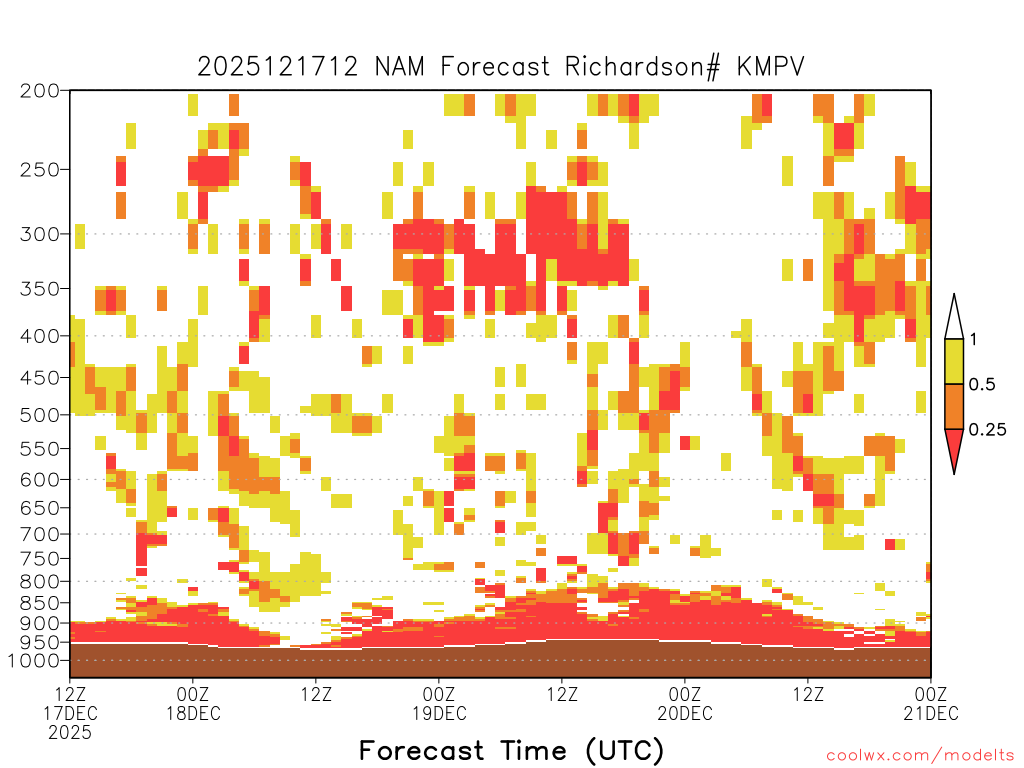 2025121712 NAM Forecast Richardson# KMPV

200
250
300
350
400
450
500
550
600
650
700
750
800
850
900
950
1000

1
0.5
0.25

12Z
17DEC
2025
00Z
18DEC
12Z
00Z
19DEC
12Z
00Z
20DEC
12Z
00Z
21DEC

Forecast Time (UTC)

coolwx.com/modelts